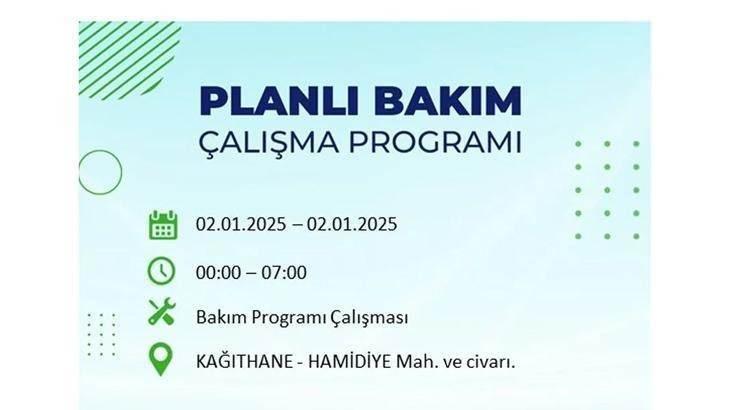 PLANLI BAKIM
ÇALIŞMA PROGRAMI

02.01.2025 – 02.01.2025

00:00 – 07:00

Bakım Programı Çalışması

KAĞITHANE - HAMİDİYE Mah. ve civarı.